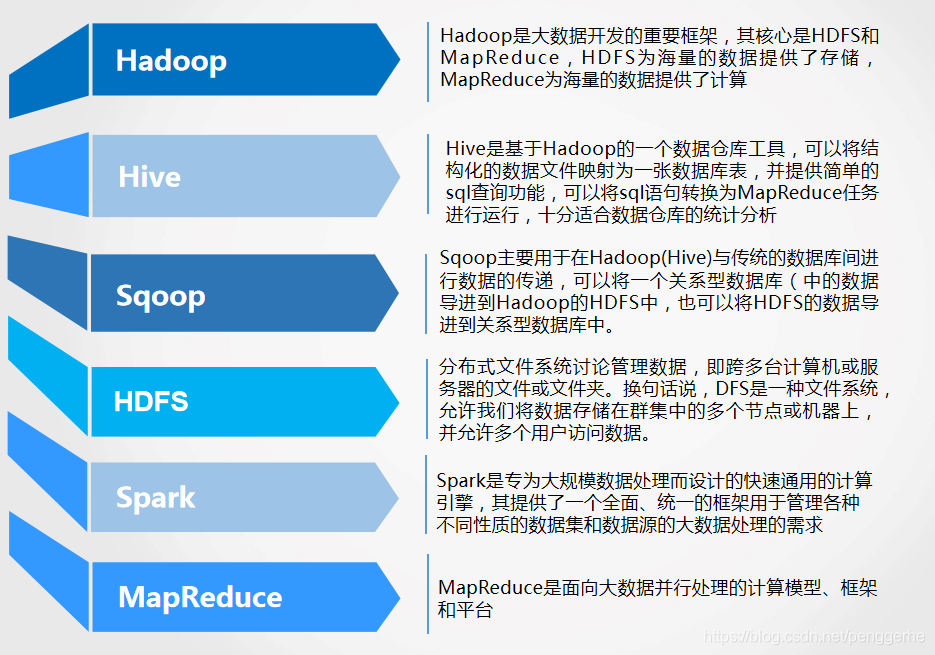 Hadoop

Hadoop是大数据开发的重要框架，其核心是HDFS和MapReduce，HDFS为海量的数据提供了存储，MapReduce为海量的数据提供了计算

Hive

Hive是基于Hadoop的一个数据仓库工具，可以将结构化的数据文件映射为一张数据库表，并提供简单的sql查询功能，可以将sql语句转换为MapReduce任务进行运行，十分适合数据仓库的统计分析

Sqoop

Sqoop主要用于在Hadoop(Hive)与传统的数据库间进行数据的传递，可以将一个关系型数据库（中的数据导进到Hadoop的HDFS中，也可以将HDFS的数据导进到关系型数据库中。

HDFS

分布式文件系统讨论管理数据，即跨多台计算机或服务器的文件或文件夹。换句话说，DFS是一种文件系统，允许我们将数据存储在群集中的多个节点或机器上，并允许多个用户访问数据。

Spark

Spark是专为大规模数据处理而设计的快速通用的计算引擎，其提供了一个全面、统一的框架用于管理各种不同性质的数据集和数据源的大数据处理的需求

MapReduce

MapReduce是面向大数据并行处理的计算模型、框架和平台

https://blog.csdn.net/penggerhe